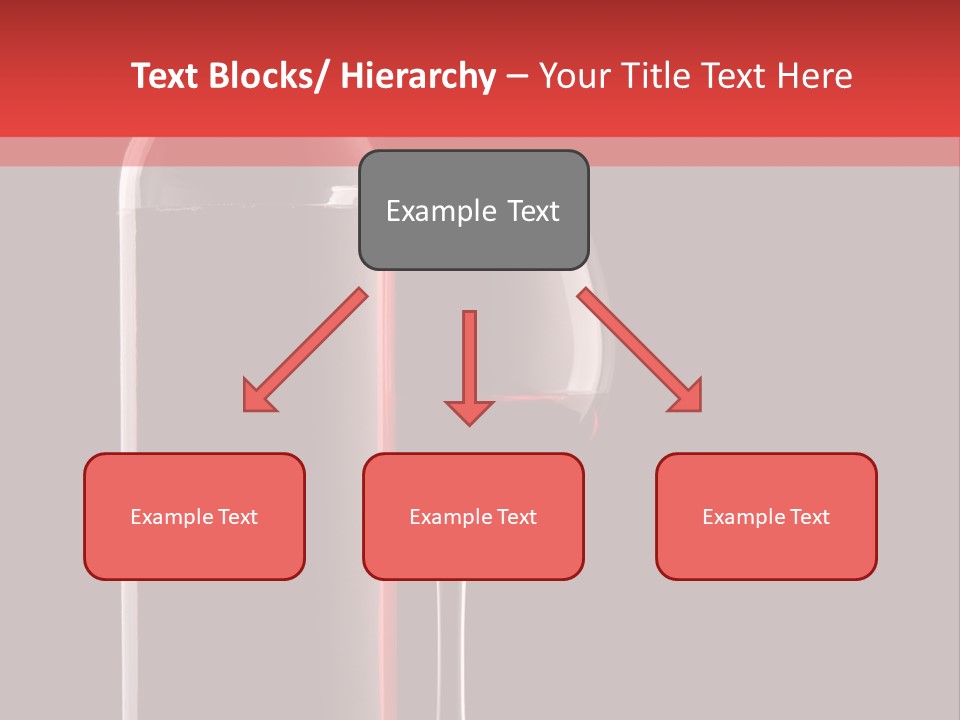 Text Blocks/ Hierarchy – Your Title Text Here

Example Text

Example Text

Example Text

Example Text